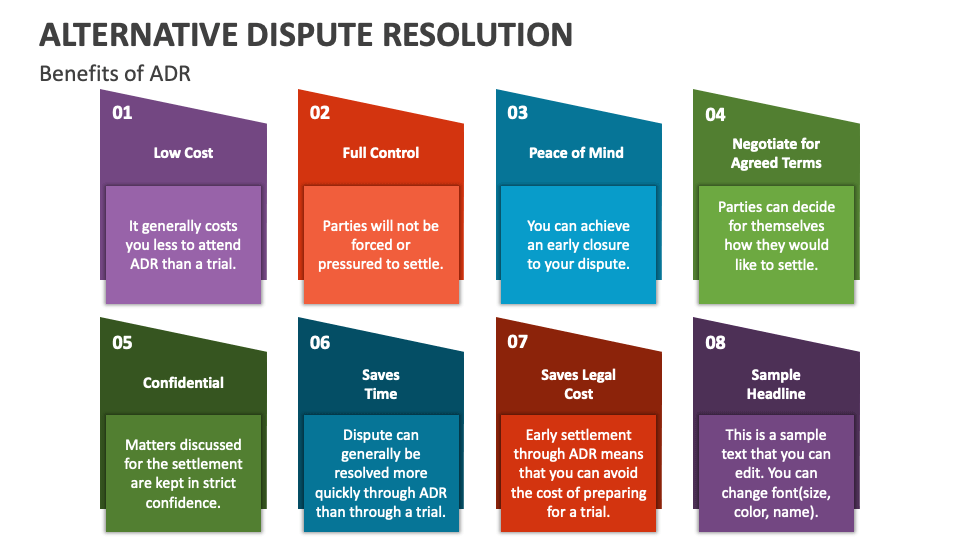 ALTERNATIVE DISPUTE RESOLUTION

Benefits of ADR

01

Low Cost

It generally costs you less to attend ADR than a trial.

02

Full Control

Parties will not be forced or pressured to settle.

03

Peace of Mind

You can achieve an early closure to your dispute.

04

Negotiate for Agreed Terms

Parties can decide for themselves how they would like to settle.

05

Confidential

Matters discussed for the settlement are kept in strict confidence.

06

Saves Time

Dispute can generally be resolved more quickly through ADR than through a trial.

07

Saves Legal Cost

Early settlement through ADR means that you can avoid the cost of preparing for a trial.

08

Sample Headline

This is a sample text that you can edit. You can change font(size, color, name).